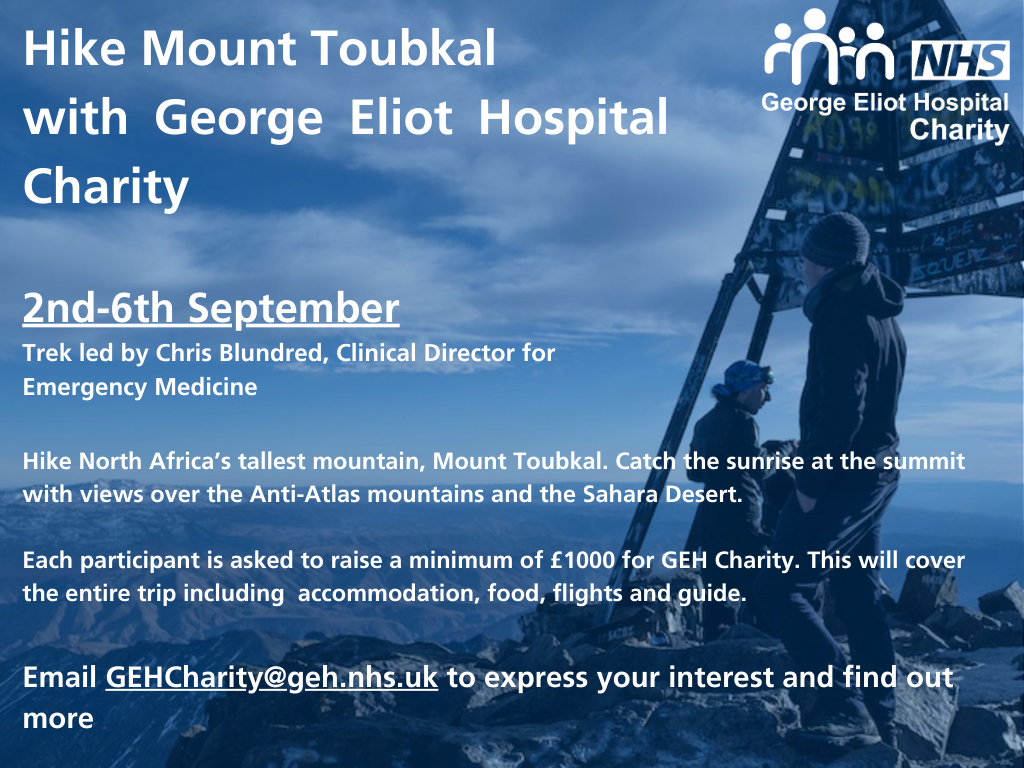 Hike Mount Toubkal with George Eliot Hospital Charity

NHS
George Eliot Hospital
Charity

2nd-6th September
Trek led by Chris Blundred, Clinical Director for Emergency Medicine

Hike North Africa's tallest mountain, Mount Toubkal. Catch the sunrise at the summit with views over the Anti-Atlas mountains and the Sahara Desert.

Each participant is asked to raise a minimum of £1000 for GEH Charity. This will cover the entire trip including accommodation, food, flights and guide.

Email GEHCharity@geh.nhs.uk to express your interest and find out more